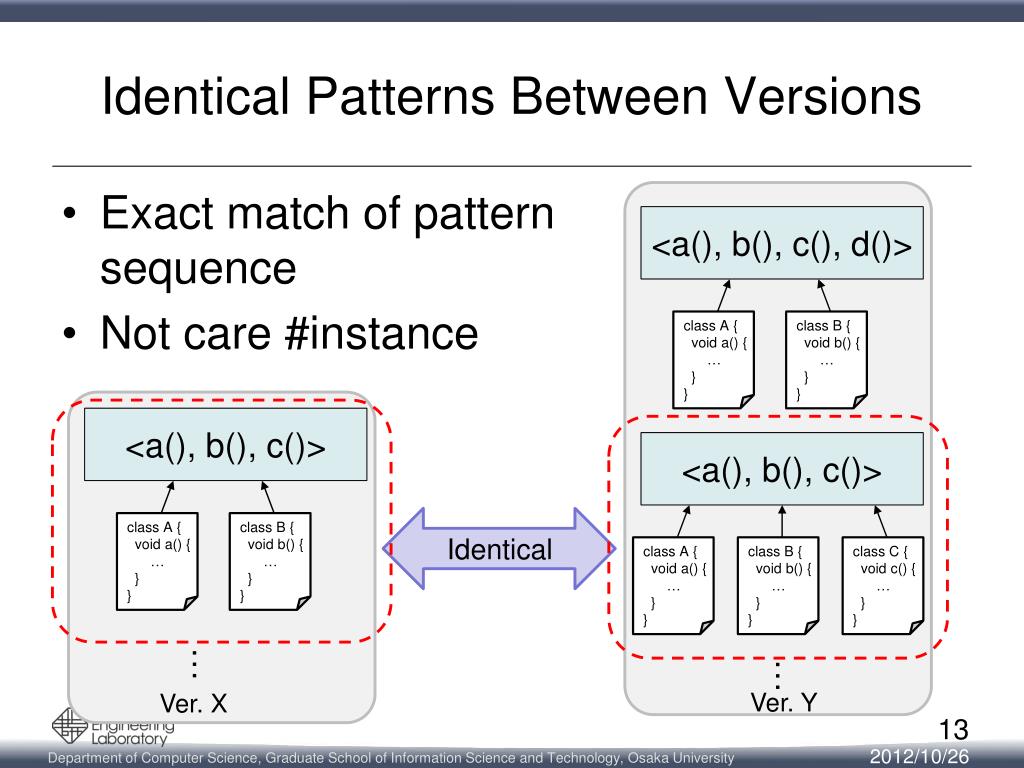 Identical Patterns Between Versions

• Exact match of pattern sequence
• Not care #instance

<a(), b(), c()>

class A {
  void a() {
    …
  }
}

class B {
  void b() {
    …
  }
}

⋮

Ver. X

Identical

<a(), b(), c(), d()>

class A {
  void a() {
    …
  }
}

class B {
  void b() {
    …
  }
}

<a(), b(), c()>

class A {
  void a() {
    …
  }
}

class B {
  void b() {
    …
  }
}

class C {
  void c() {
    …
  }
}

⋮

Ver. Y

Engineering Laboratory

13

Department of Computer Science, Graduate School of Information Science and Technology, Osaka University

2012/10/26